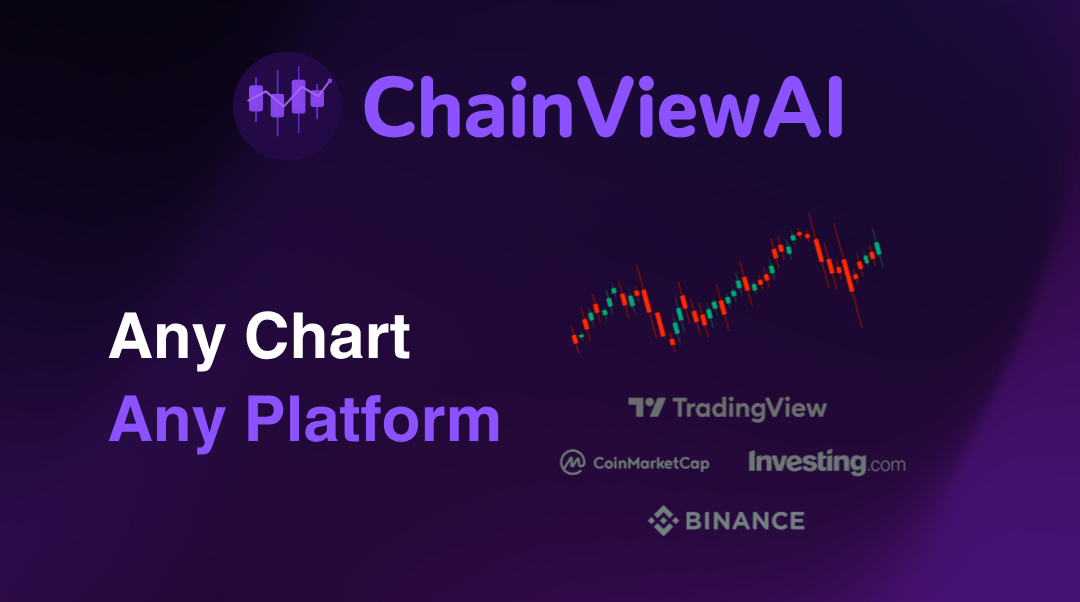 ChainViewAI

Any Chart
Any Platform

TradingView
CoinMarketCap Investing.com
BINANCE